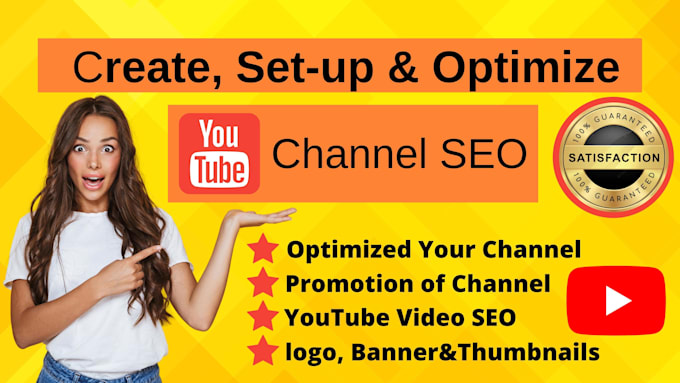 Create, Set-up & Optimize

You Tube Channel SEO

100% GUARANTEED SATISFACTION 100% GUARANTEED

Optimized Your Channel
Promotion of Channel
YouTube Video SEO
logo, Banner&Thumbnails